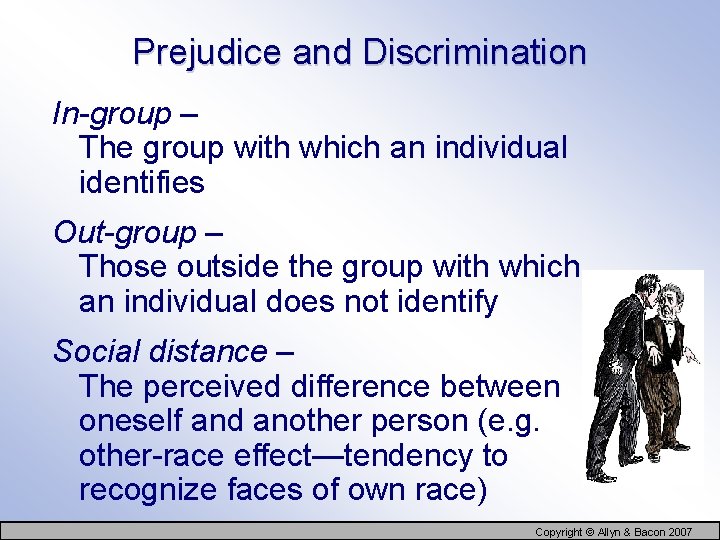 Prejudice and Discrimination

In-group –
The group with which an individual identifies

Out-group –
Those outside the group with which an individual does not identify

Social distance –
The perceived difference between oneself and another person (e.g. other-race effect—tendency to recognize faces of own race)

Copyright © Allyn & Bacon 2007